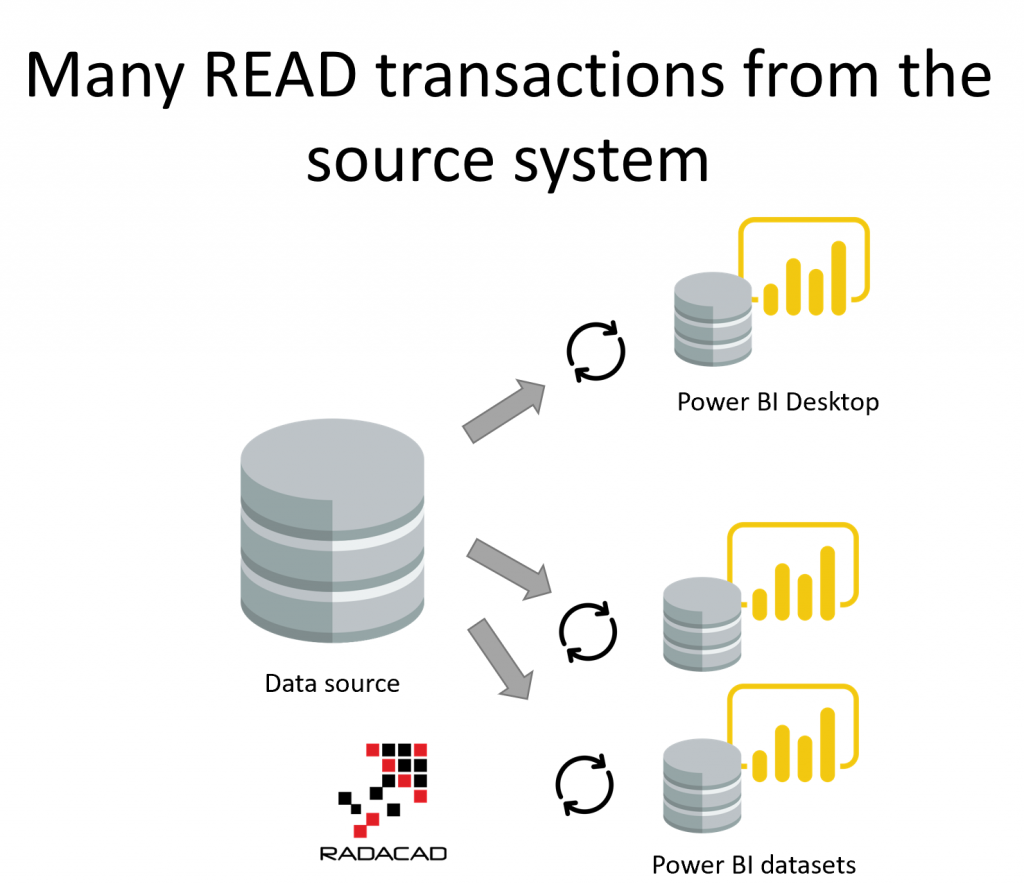 Many READ transactions from the source system

Power BI Desktop

Data source

RADACAD

Power BI datasets